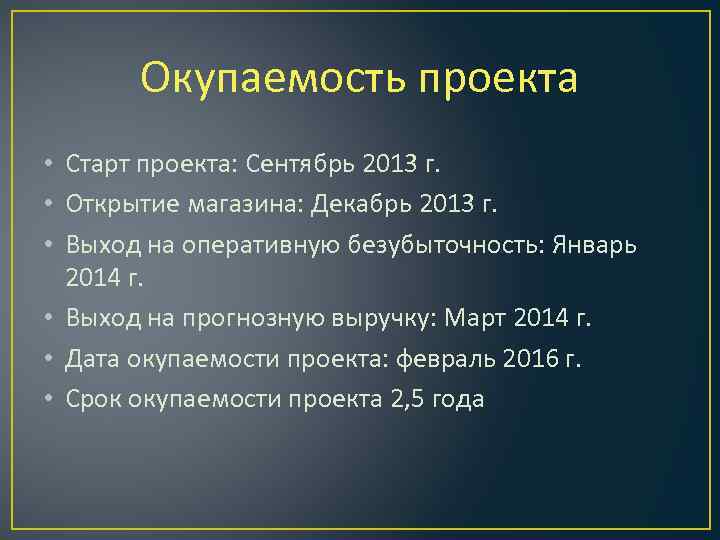 Окупаемость проекта

• Старт проекта: Сентябрь 2013 г.
• Открытие магазина: Декабрь 2013 г.
• Выход на оперативную безубыточность: Январь 2014 г.
• Выход на прогнозную выручку: Март 2014 г.
• Дата окупаемости проекта: февраль 2016 г.
• Срок окупаемости проекта 2,5 года